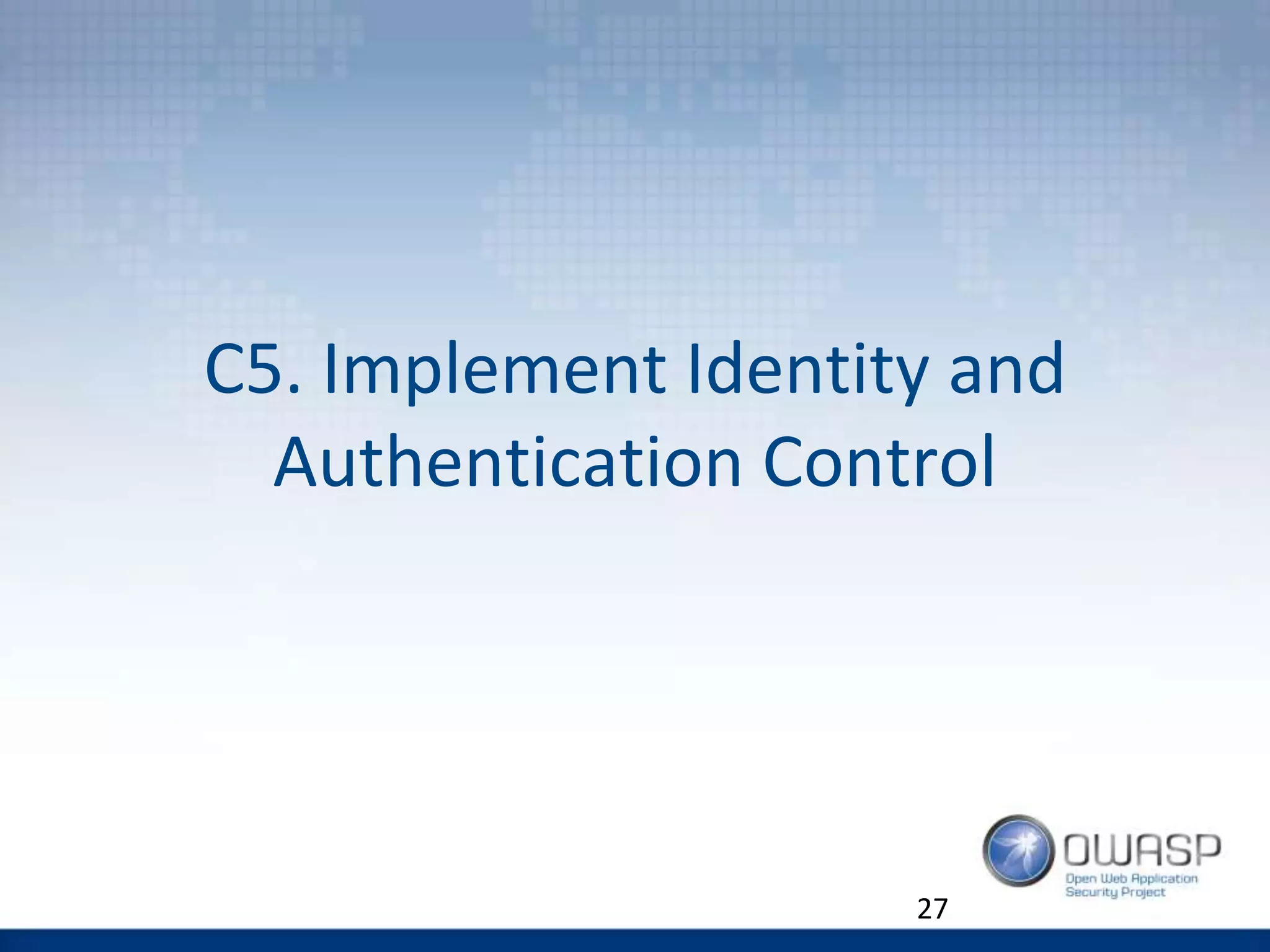 C5. Implement Identity and Authentication Control

OWASP
Open Web Application Security Project

27